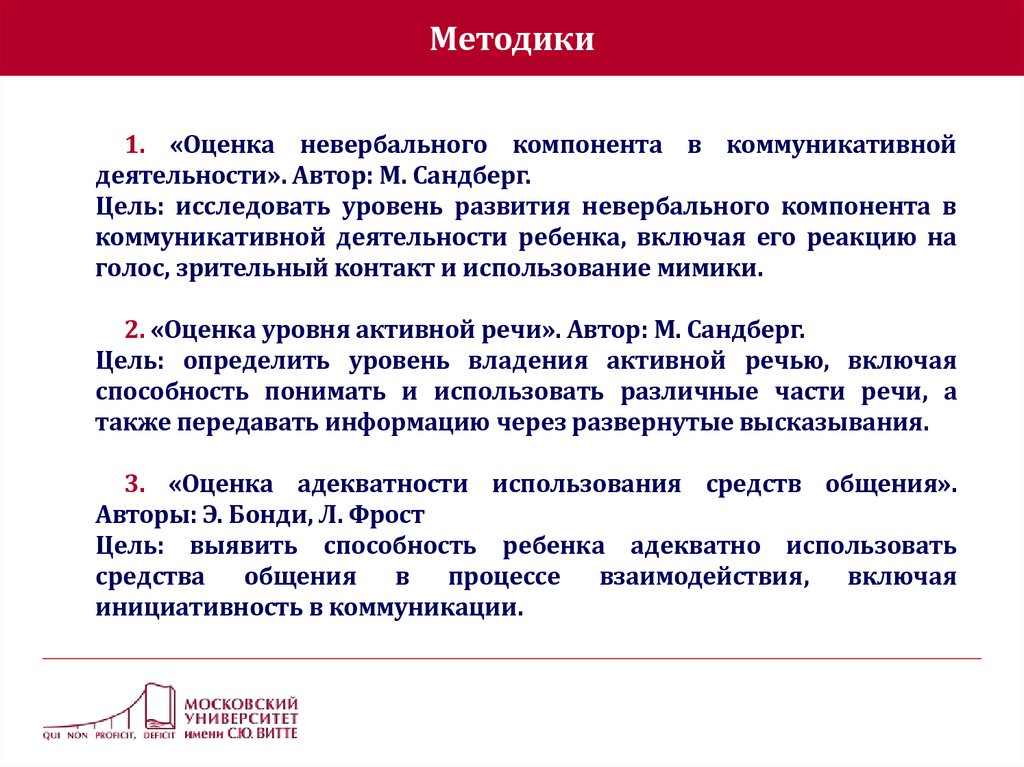 Методики

1. «Оценка невербального компонента в коммуникативной деятельности». Автор: М. Сандберг.
Цель: исследовать уровень развития невербального компонента в коммуникативной деятельности ребенка, включая его реакцию на голос, зрительный контакт и использование мимики.

2. «Оценка уровня активной речи». Автор: М. Сандберг.
Цель: определить уровень владения активной речью, включая способность понимать и использовать различные части речи, а также передавать информацию через развернутые высказывания.

3. «Оценка адекватности использования средств общения». Авторы: Э. Бонди, Л. Фрост
Цель: выявить способность ребенка адекватно использовать средства общения в процессе взаимодействия, включая инициативность в коммуникации.

QUI NON PROFICIT, DEFICIT
МОСКОВСКИЙ УНИВЕРСИТЕТ имени С.Ю. ВИТТЕ